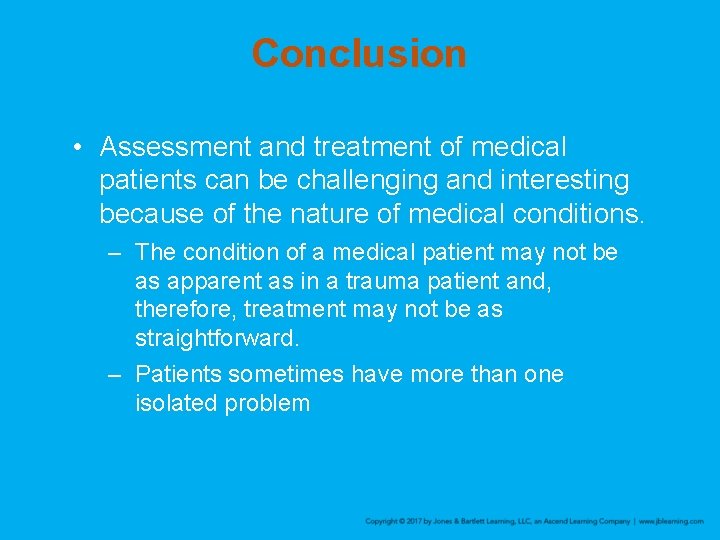 Conclusion

• Assessment and treatment of medical patients can be challenging and interesting because of the nature of medical conditions.

– The condition of a medical patient may not be as apparent as in a trauma patient and, therefore, treatment may not be as straightforward.

– Patients sometimes have more than one isolated problem

Copyright © 2017 by Jones & Bartlett Learning, LLC, an Ascend Learning Company | www.jblearning.com